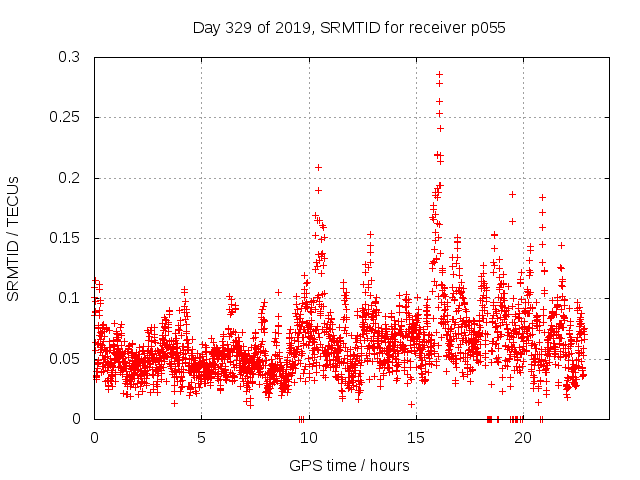 Day 329 of 2019, SRMTID for receiver p055

SRMTID / TECUs

0.3
0.25
0.2
0.15
0.1
0.05
0

0
5
10
15
20

GPS time / hours